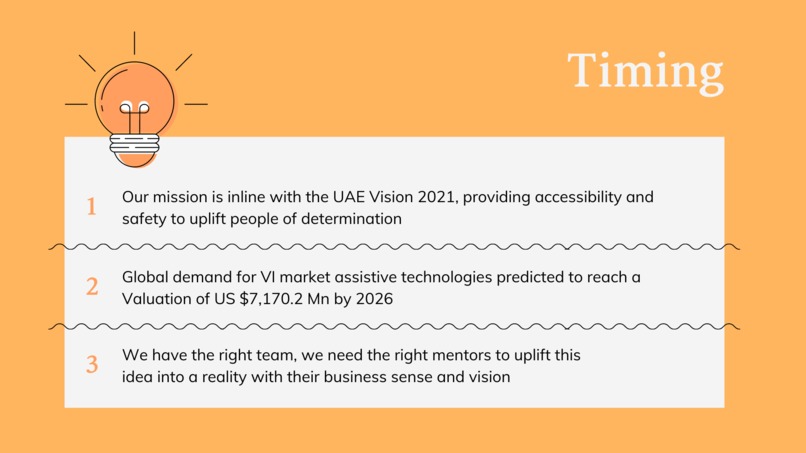 Timing

1 Our mission is inline with the UAE Vision 2021, providing accessibility and safety to uplift people of determination

2 Global demand for VI market assistive technologies predicted to reach a Valuation of US \$7,170.2 Mn by 2026

3 We have the right team, we need the right mentors to uplift this idea into a reality with their business sense and vision